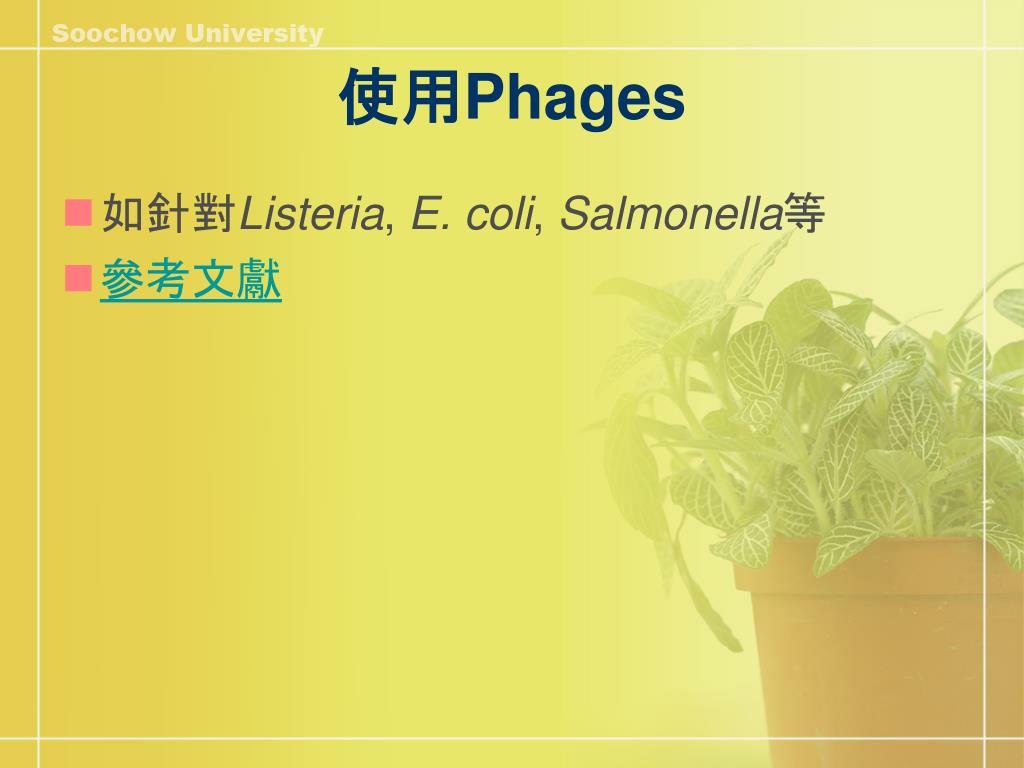 Soochow University

使用Phages

如針對Listeria, E. coli, Salmonella等

參考文獻